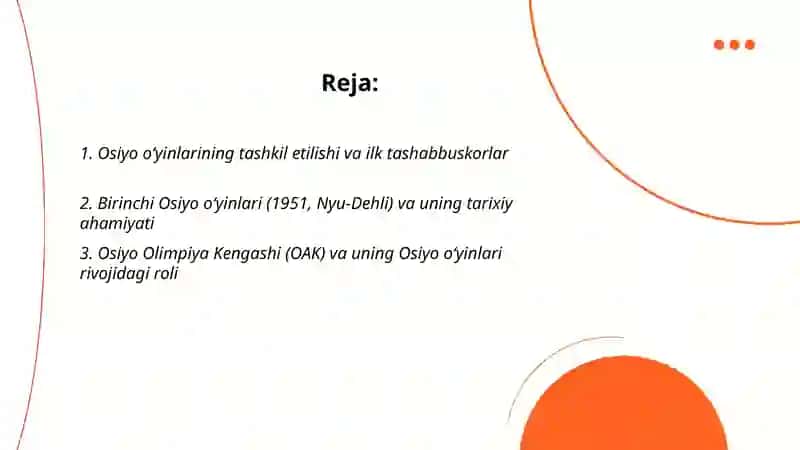 Reja:

1. Osiyo o'yinlarining tashkil etilishi va ilk tashabbuskorlar

2. Birinchi Osiyo o'yinlari (1951, Nyu-Dehli) va uning tarixiy ahamiyati

3. Osiyo Olimpiya Kengashi (OAK) va uning Osiyo o'yinlari rivojidagi roli